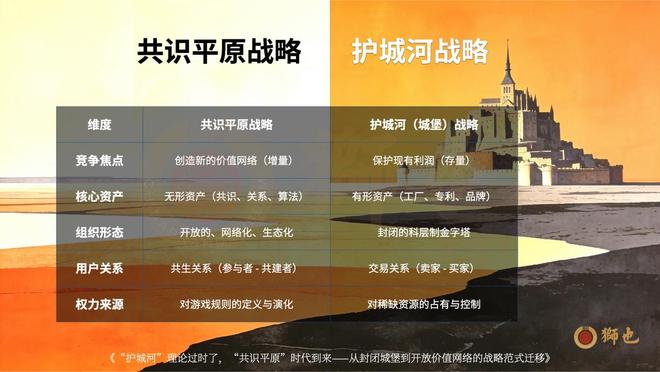 共识平原战略

护城河战略

| 维度 | 共识平原战略 | 护城河（城堡）战略 |
|---|---|---|
| 竞争焦点 | 创造新的价值网络（增量） | 保护现有利润（存量） |
| 核心资产 | 无形资产（共识、关系、算法） | 有形资产（工厂、专利、品牌） |
| 组织形态 | 开放的、网络化、生态化 | 封闭的科层制金字塔 |
| 用户关系 | 共生关系（参与者 - 共建者） | 交易关系（卖家 - 买家） |
| 权力来源 | 对游戏规则的定义与演化 | 对稀缺资源的占有与控制 |

獅也

《“护城河”理论过时了，“共识平原”时代到来——从封闭城堡到开放价值网络的战略范式迁移》